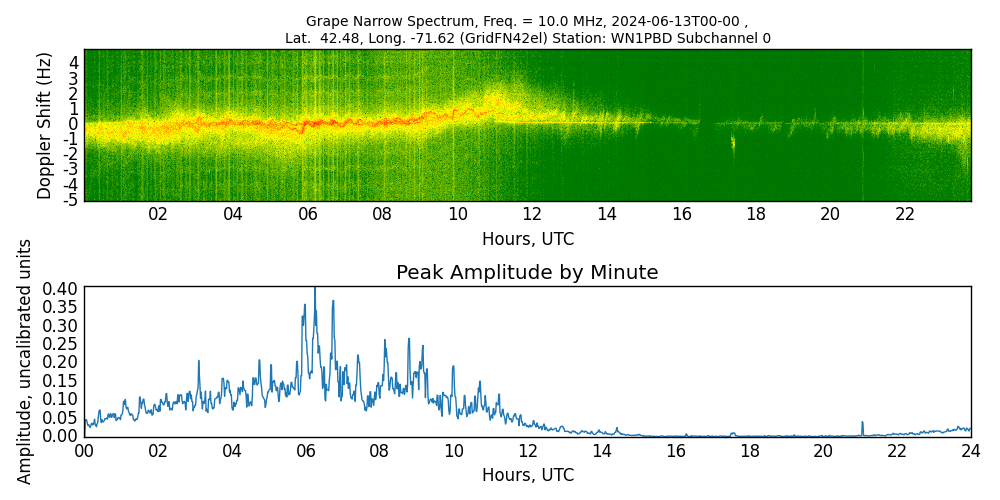 Grape Narrow Spectrum, Freq. = 10.0 MHz, 2024-06-13T00-00 ,
Lat. 42.48, Long. -71.62 (GridFN42el) Station: WN1PBD Subchannel 0

Doppler Shift (Hz)
4
3
2
1
0
-1
-2
-3
-4
-5
02 04 06 08 10 12 14 16 18 20 22
Hours, UTC

Peak Amplitude by Minute
Amplitude, uncalibrated units
0.40
0.35
0.30
0.25
0.20
0.15
0.10
0.05
0.00
00 02 04 06 08 10 12 14 16 18 20 22 24
Hours, UTC